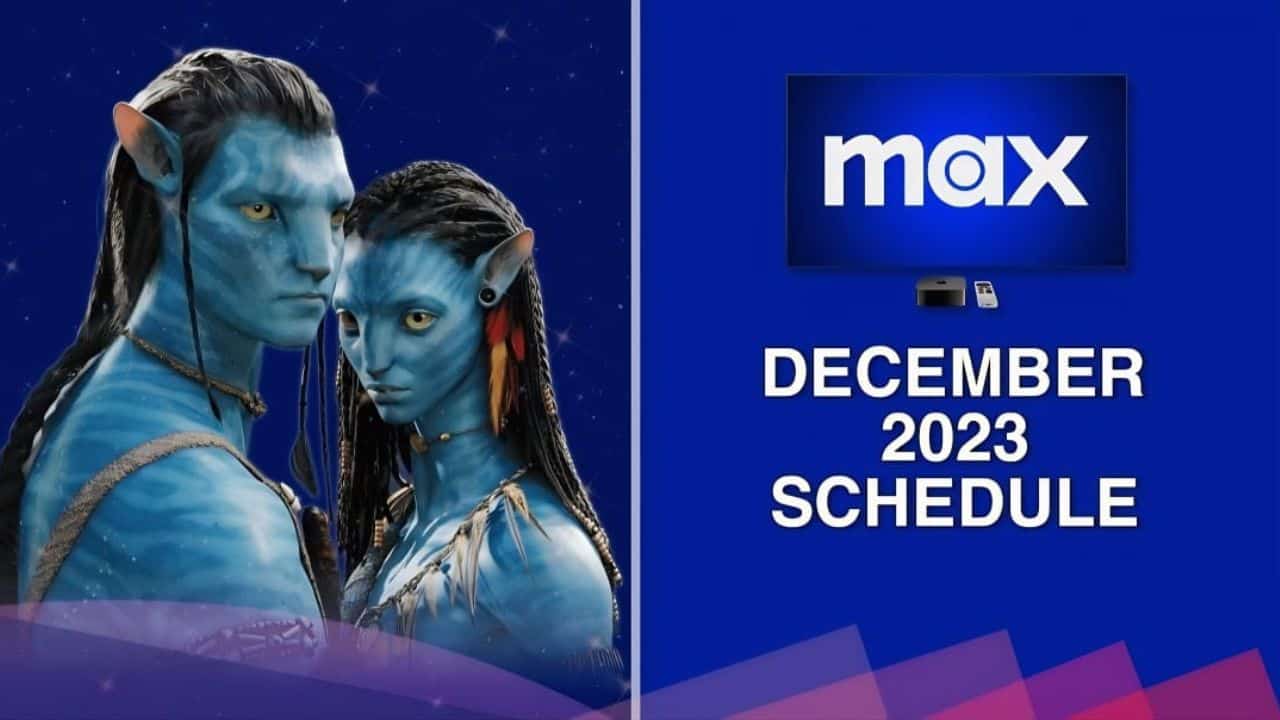 max

DECEMBER 2023 SCHEDULE